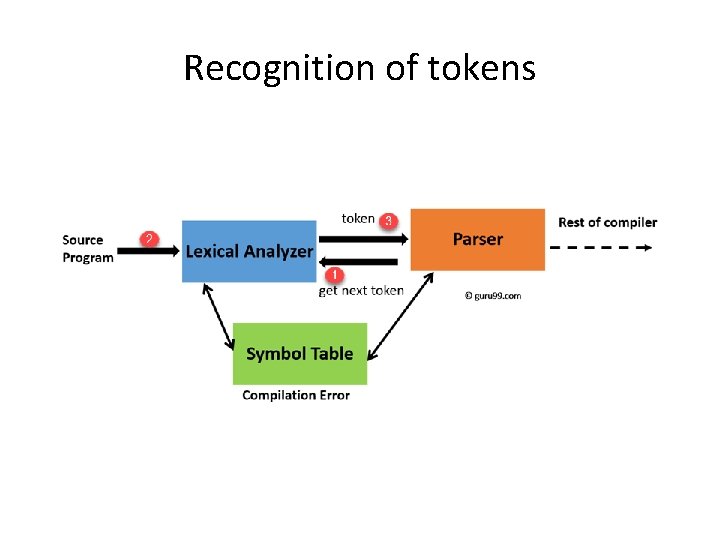 Recognition of tokens

Source Program

2

Lexical Analyzer

token

3

Parser

Rest of compiler

1

get next token

© guru99.com

Symbol Table

Compilation Error